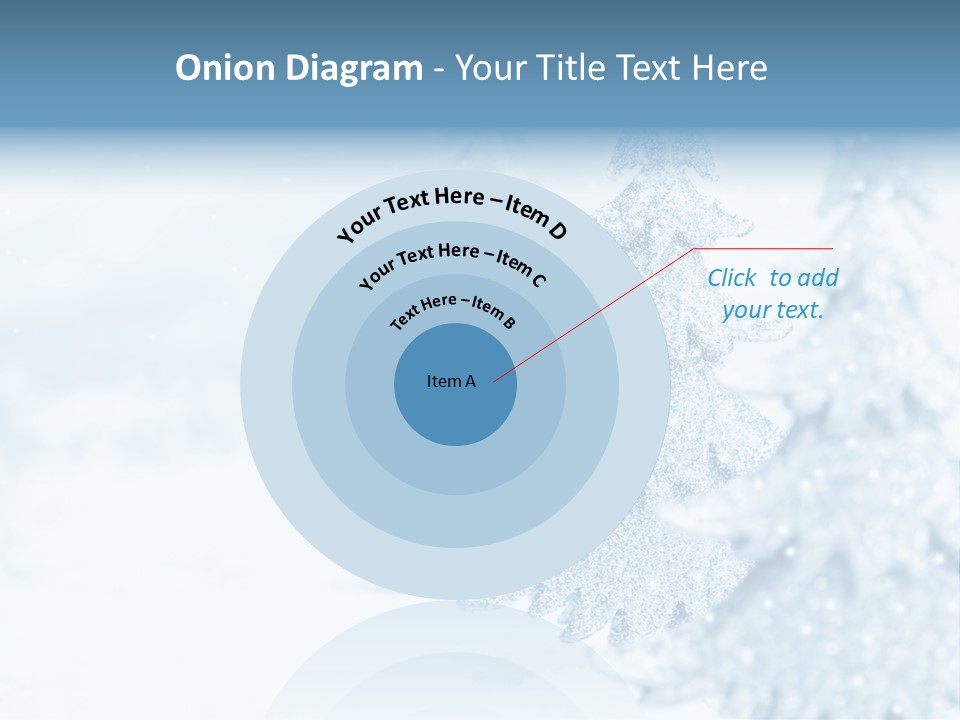 Onion Diagram - Your Title Text Here

Your Text Here – Item D

Your Text Here – Item C

Text Here – Item B

Item A

Click to add your text.